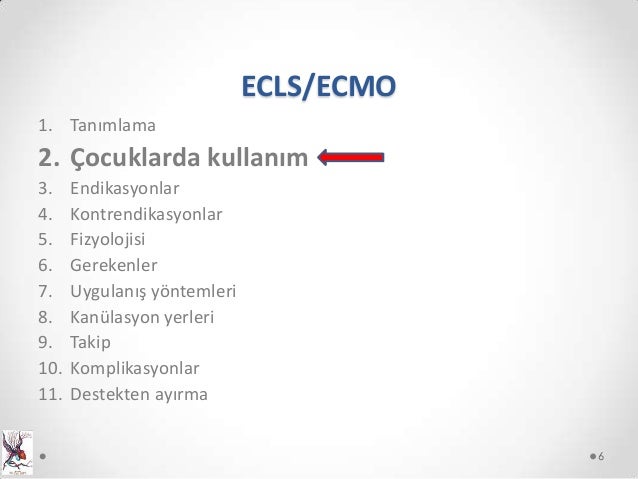 ECLS/ECMO

1. Tanımlama
2. Çocuklarda kullanım
3. Endikasyonlar
4. Kontrendikasyonlar
5. Fizyolojisi
6. Gerekenler
7. Uygulanış yöntemleri
8. Kanülasyon yerleri
9. Takip
10. Komplikasyonlar
11. Destekten ayırma

6